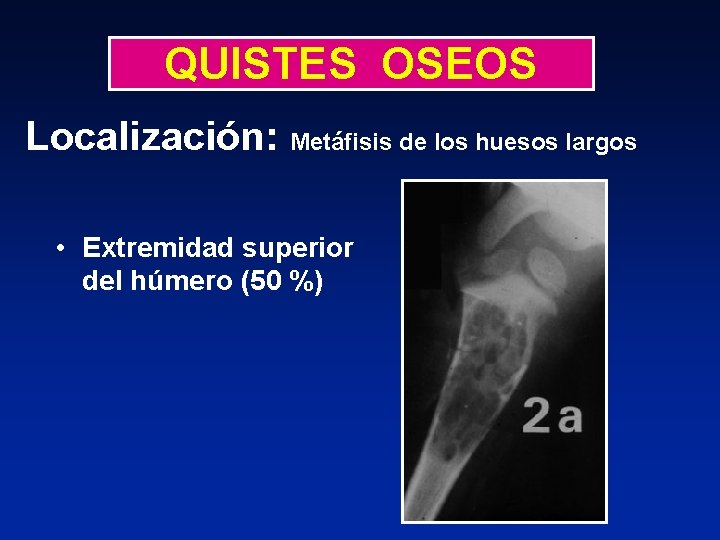 QUISTES OSEOS

Localización: Metáfisis de los huesos largos

• Extremidad superior del húmero (50 %)

2a